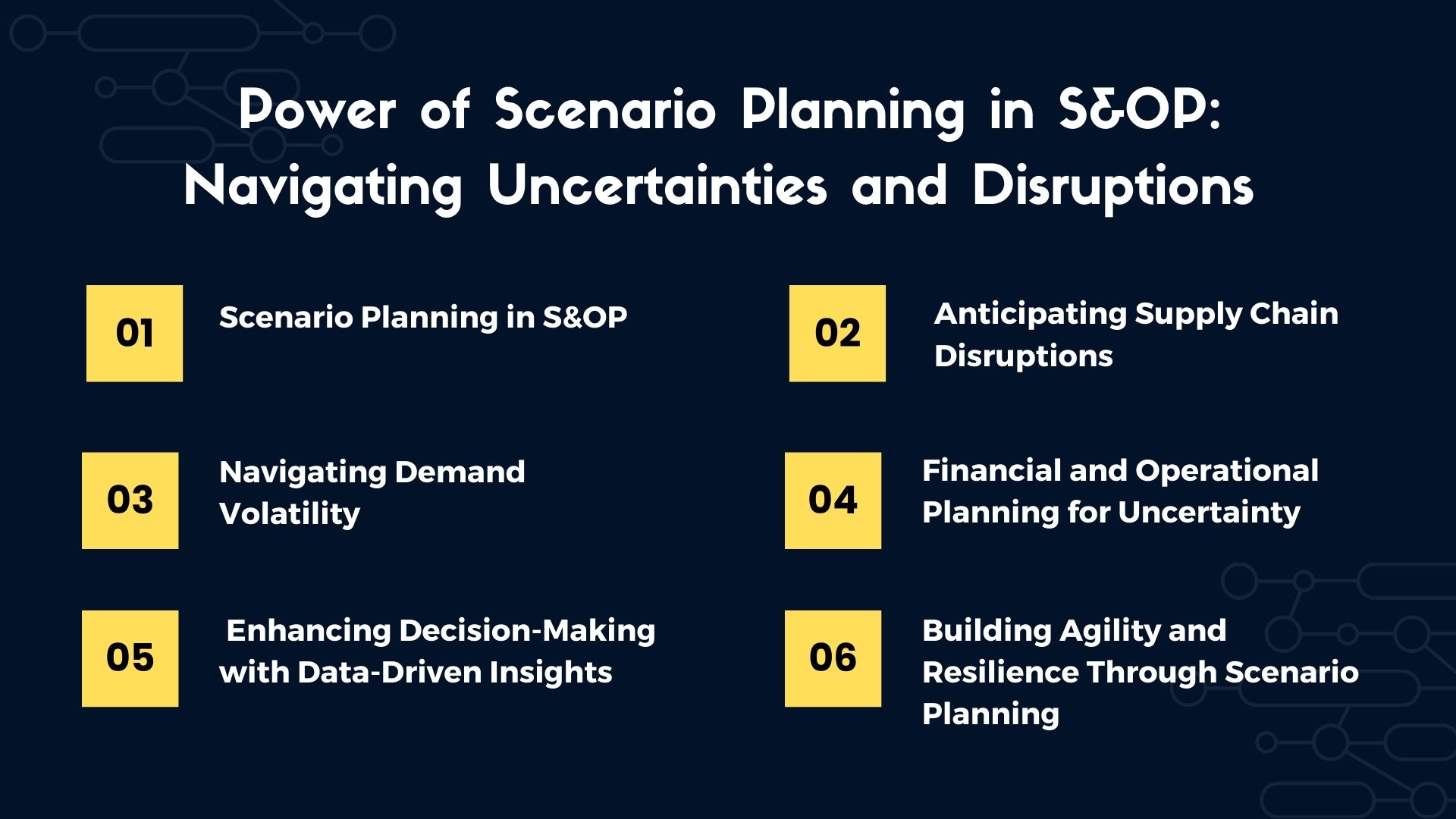 Power of Scenario Planning in S&OP: Navigating Uncertainties and Disruptions

01 Scenario Planning in S&OP

02 Anticipating Supply Chain Disruptions

03 Navigating Demand Volatility

04 Financial and Operational Planning for Uncertainty

05 Enhancing Decision-Making with Data-Driven Insights

06 Building Agility and Resilience Through Scenario Planning